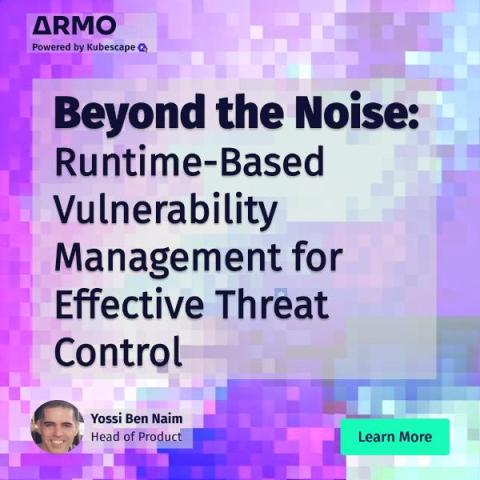 ARMO
Powered by Kubescape

Beyond the Noise:
Runtime-Based Vulnerability Management for Effective Threat Control

Yossi Ben Naim
Head of Product

Learn More